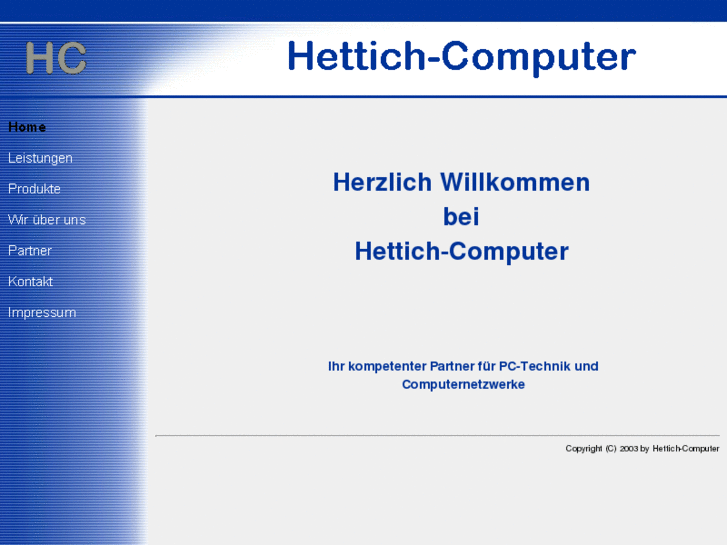 HC

Hettich-Computer

Home
Leistungen
Produkte
Wir über uns
Partner
Kontakt
Impressum

Herzlich Willkommen
bei
Hettich-Computer

Ihr kompetenter Partner für PC-Technik und Computernetzwerke

Copyright (C) 2003 by Hettich-Computer